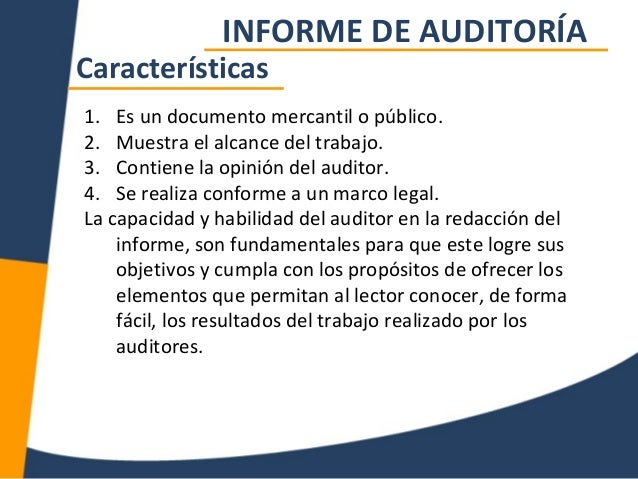 INFORME DE AUDITORÍA

Características

1. Es un documento mercantil o público.
2. Muestra el alcance del trabajo.
3. Contiene la opinión del auditor.
4. Se realiza conforme a un marco legal.

La capacidad y habilidad del auditor en la redacción del informe, son fundamentales para que este logre sus objetivos y cumpla con los propósitos de ofrecer los elementos que permitan al lector conocer, de forma fácil, los resultados del trabajo realizado por los auditores.